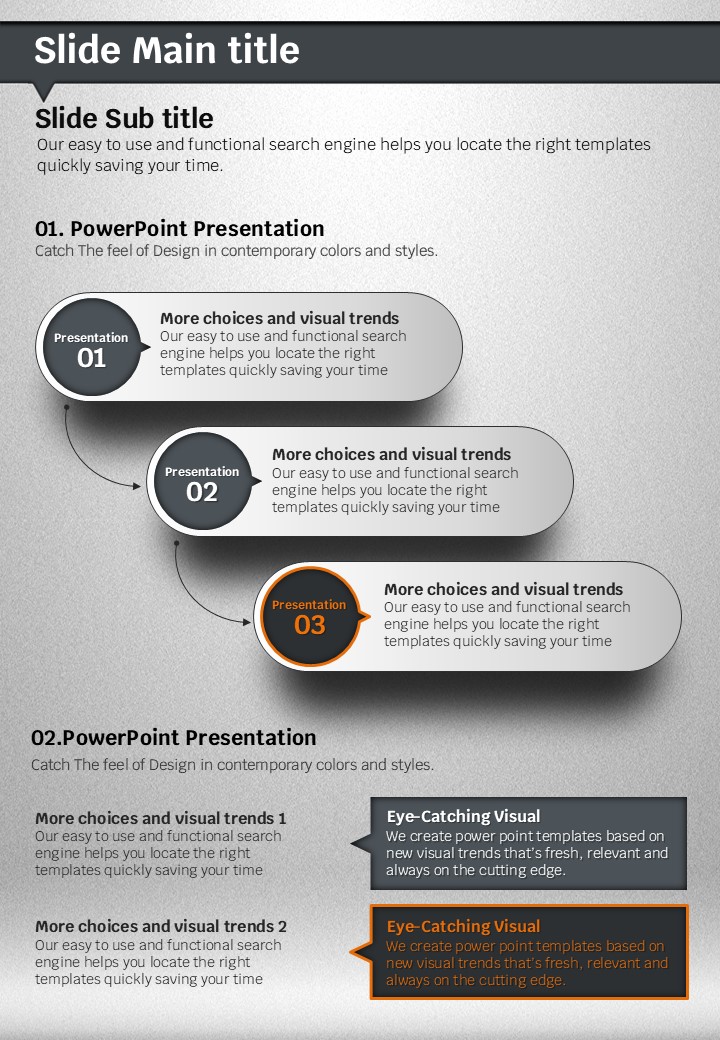 Slide Main title

Slide Sub title
Our easy to use and functional search engine helps you locate the right templates quickly saving your time.

01. PowerPoint Presentation
Catch The feel of Design in contemporary colors and styles.

Presentation
01

More choices and visual trends
Our easy to use and functional search engine helps you locate the right templates quickly saving your time

Presentation
02

More choices and visual trends
Our easy to use and functional search engine helps you locate the right templates quickly saving your time

Presentation
03

More choices and visual trends
Our easy to use and functional search engine helps you locate the right templates quickly saving your time

02.PowerPoint Presentation
Catch The feel of Design in contemporary colors and styles.

More choices and visual trends 1
Our easy to use and functional search engine helps you locate the right templates quickly saving your time

Eye-Catching Visual
We create power point templates based on new visual trends that's fresh, relevant and always on the cutting edge.

More choices and visual trends 2
Our easy to use and functional search engine helps you locate the right templates quickly saving your time

Eye-Catching Visual
We create power point templates based on new visual trends that's fresh, relevant and always on the cutting edge.